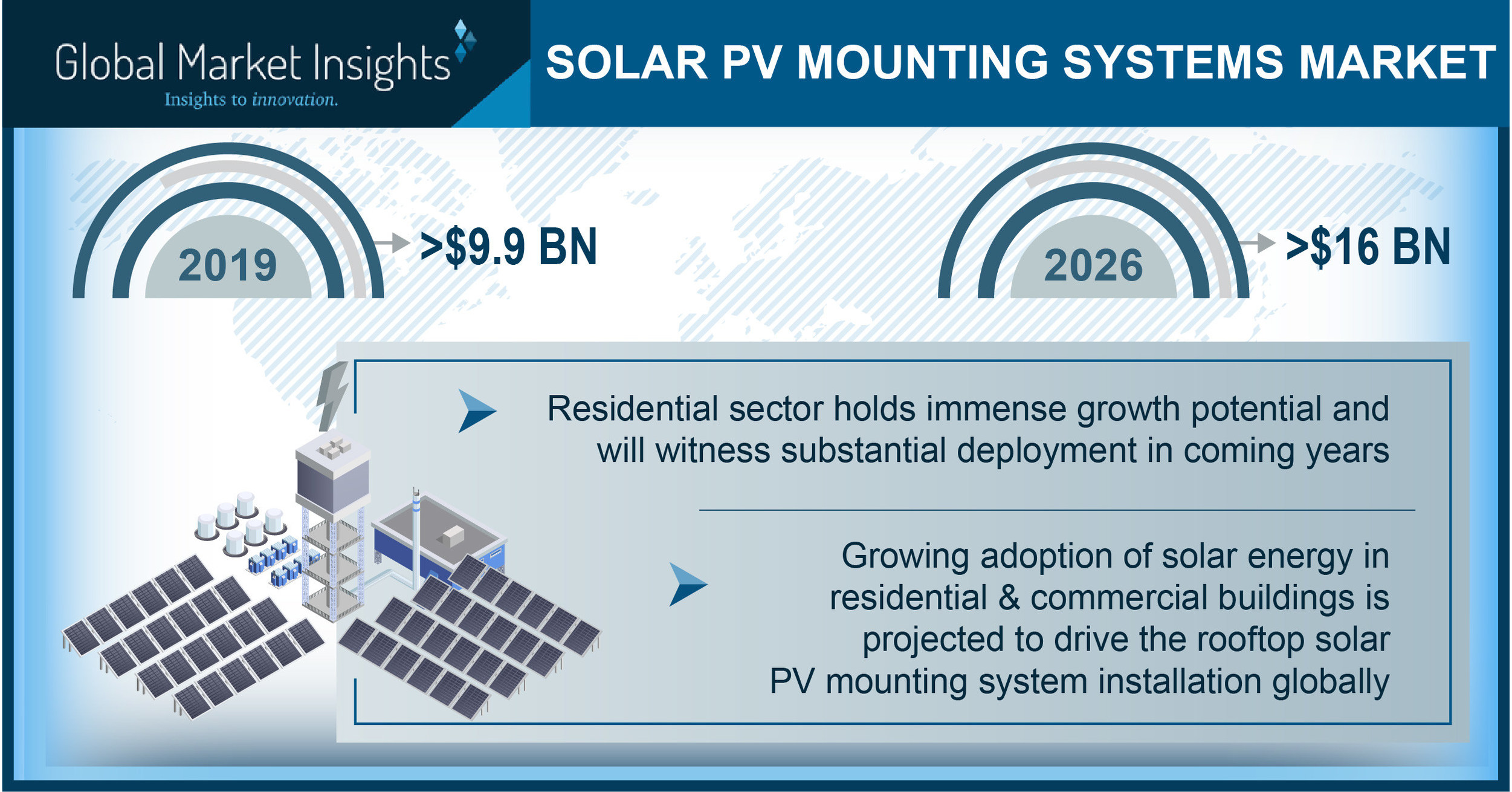 Global Market Insights
Insights to innovation.

SOLAR PV MOUNTING SYSTEMS MARKET

2019
>$9.9 BN

2026
>$16 BN

Residential sector holds immense growth potential and will witness substantial deployment in coming years

Growing adoption of solar energy in residential & commercial buildings is projected to drive the rooftop solar PV mounting system installation globally